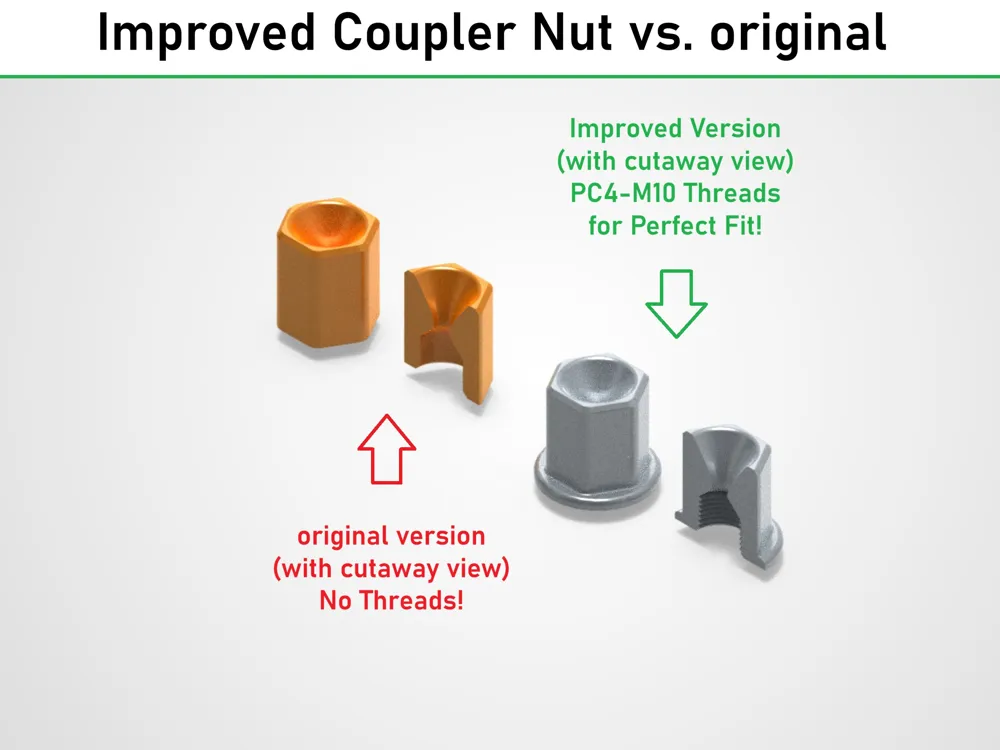 Improved Coupler Nut vs. original

Improved Version
(with cutaway view)
PC4-M10 Threads
for Perfect Fit!

original version
(with cutaway view)
No Threads!